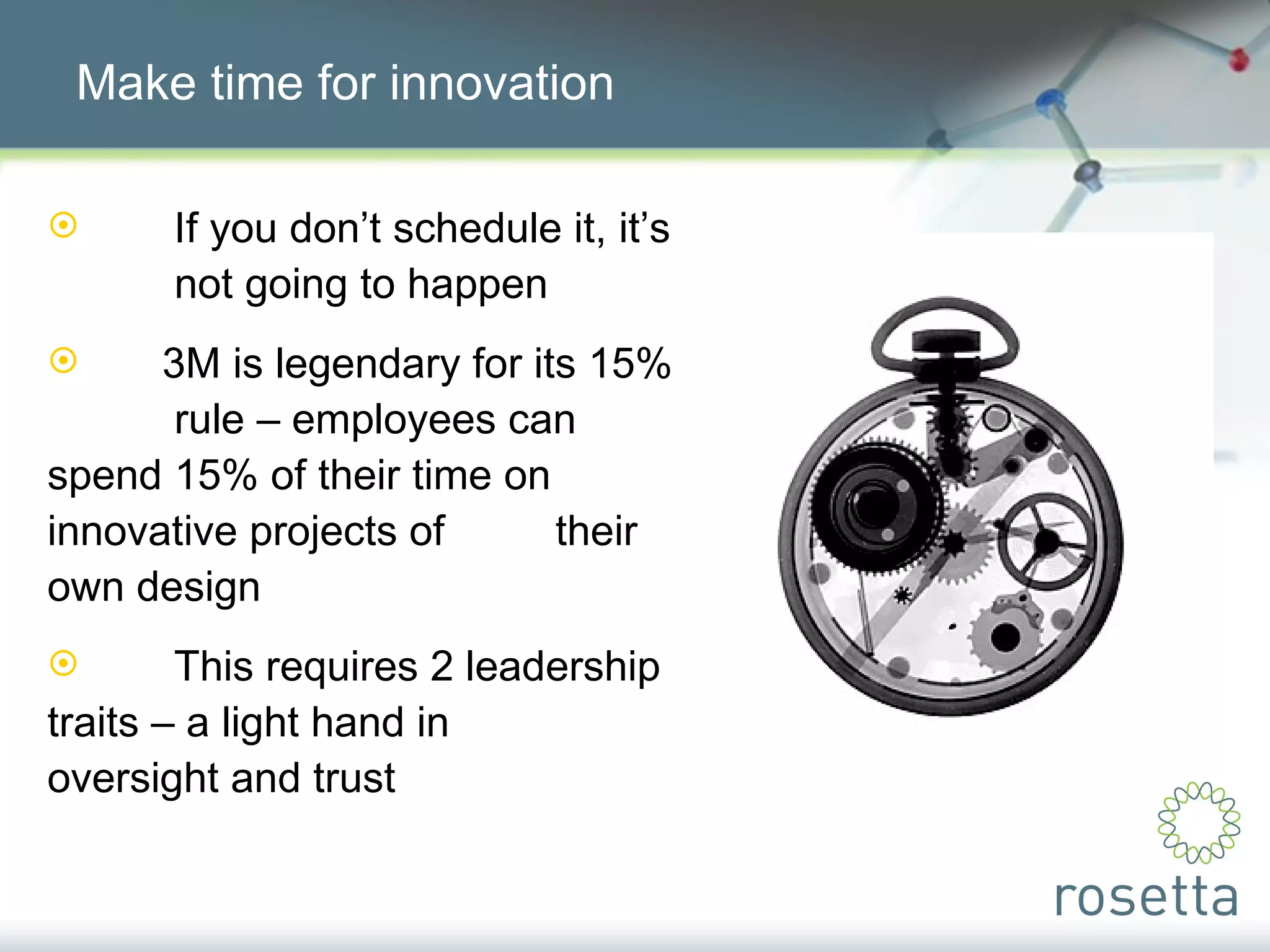 Make time for innovation

If you don’t schedule it, it’s not going to happen

3M is legendary for its 15% rule – employees can spend 15% of their time on innovative projects of their own design

This requires 2 leadership traits – a light hand in oversight and trust

rosetta